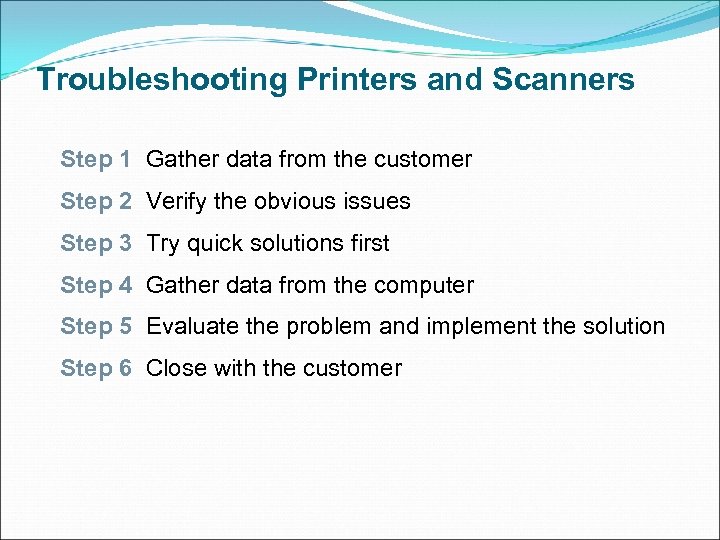 Troubleshooting Printers and Scanners

Step 1 Gather data from the customer

Step 2 Verify the obvious issues

Step 3 Try quick solutions first

Step 4 Gather data from the computer

Step 5 Evaluate the problem and implement the solution

Step 6 Close with the customer